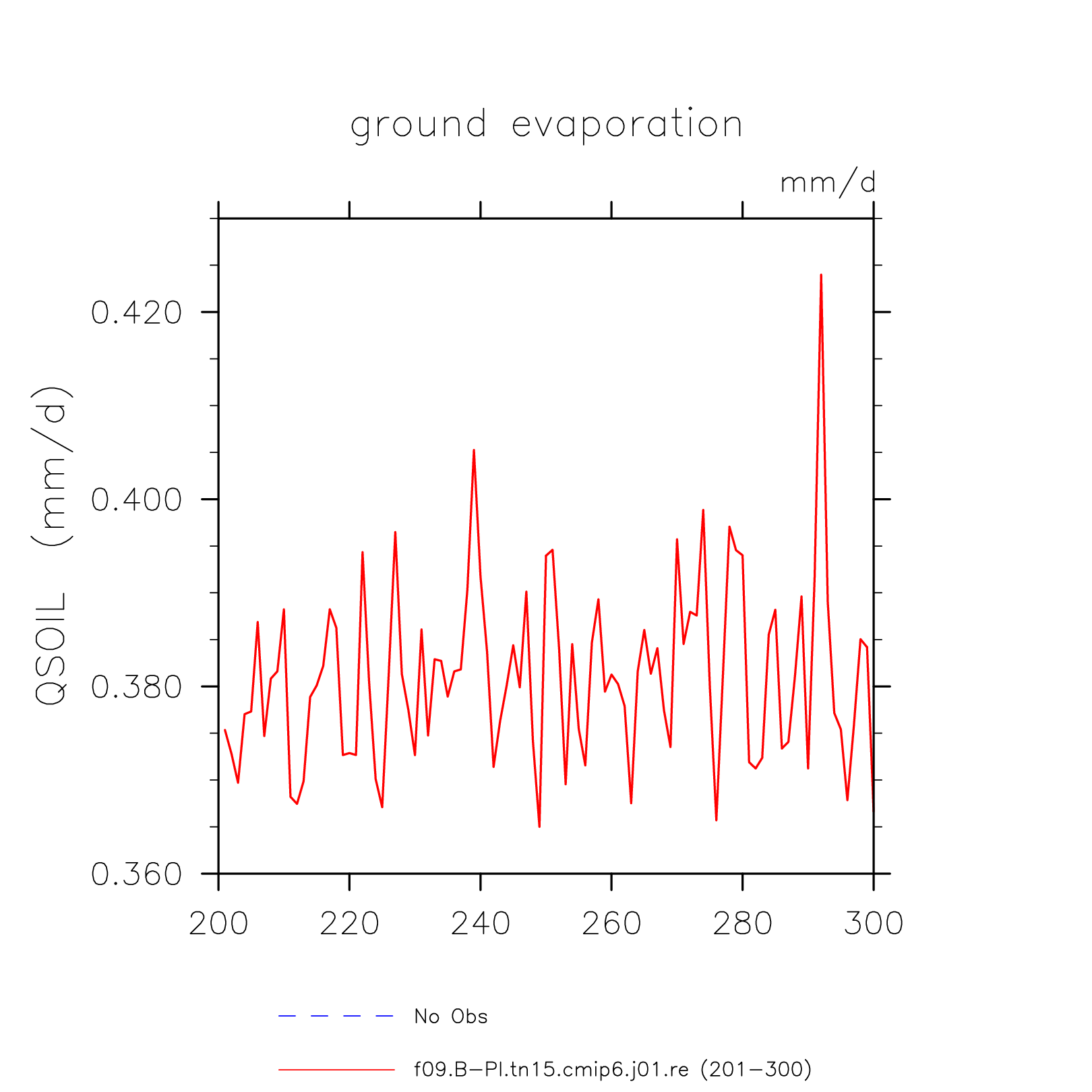 ground evaporation

mm/d

QSOIL (mm/d)

0.420
0.400
0.380
0.360

200
220
240
260
280
300

No Obs

f09.B-PI.tn15.cmip6.j01.re (201-300)